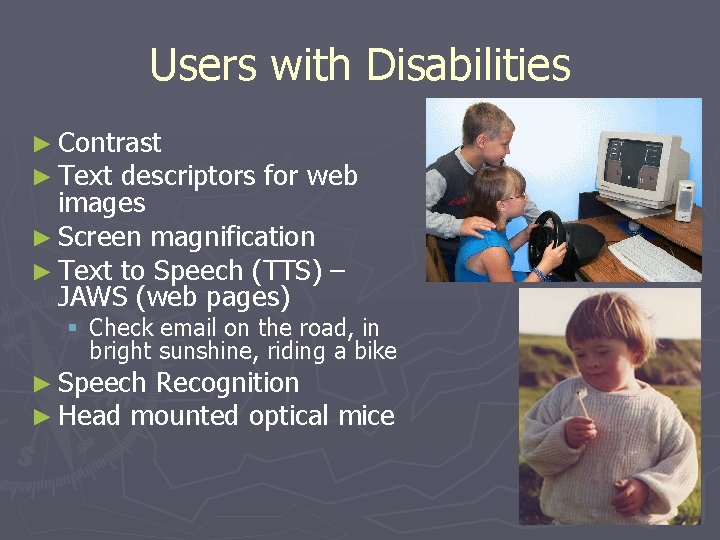 Users with Disabilities

► Contrast
► Text descriptors for web images
► Screen magnification
► Text to Speech (TTS) – JAWS (web pages)
  ▪ Check email on the road, in bright sunshine, riding a bike
► Speech Recognition
► Head mounted optical mice